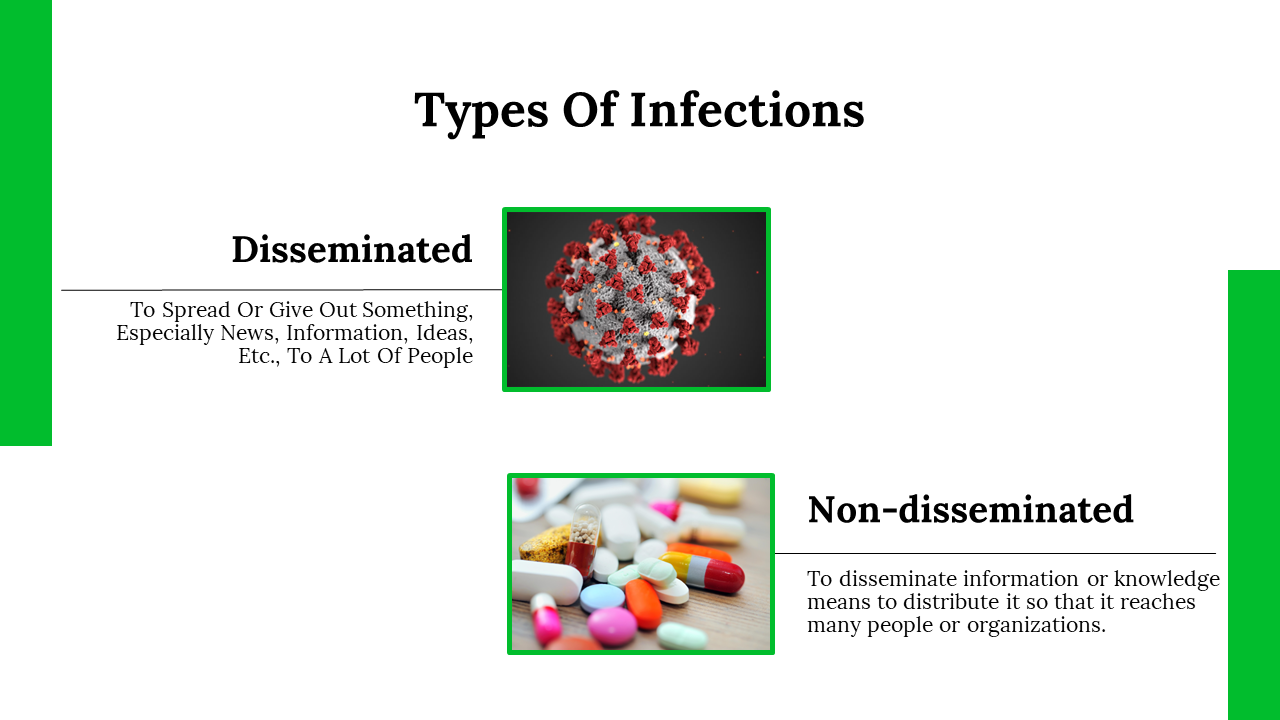 Types Of Infections

Disseminated

To Spread Or Give Out Something, Especially News, Information, Ideas, Etc., To A Lot Of People

Non-disseminated

To disseminate information or knowledge means to distribute it so that it reaches many people or organizations.